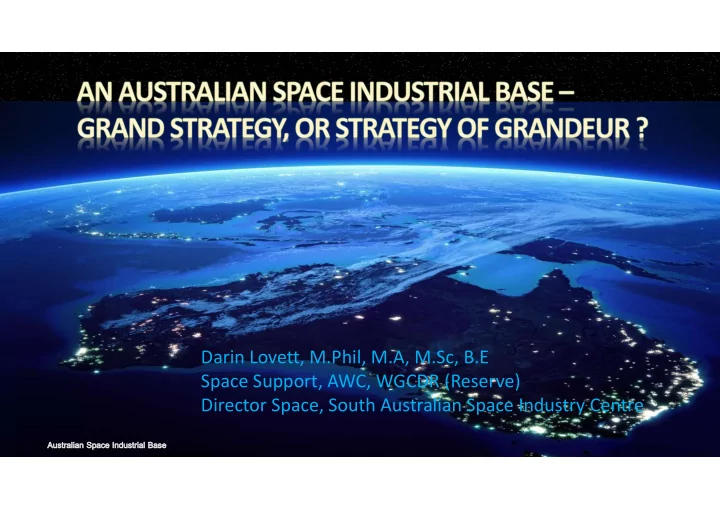 AN AUSTRALIAN SPACE INDUSTRIAL BASE – GRAND STRATEGY, OR STRATEGY OF GRANDEUR ?

Darin Lovett, M.Phil, M.A, M.Sc, B.E
Space Support, AWC, WGCDR (Reserve)
Director Space, South Australian Space Industry Centre

Australian Space Industrial Base